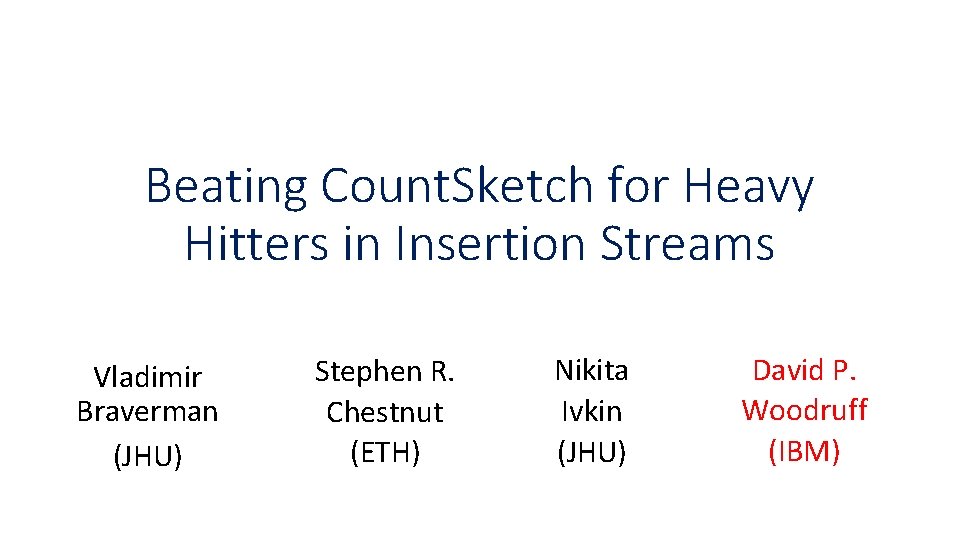 Beating CountSketch for Heavy Hitters in Insertion Streams

Vladimir Braverman (JHU)

Stephen R. Chestnut (ETH)

Nikita Ivkin (JHU)

David P. Woodruff (IBM)